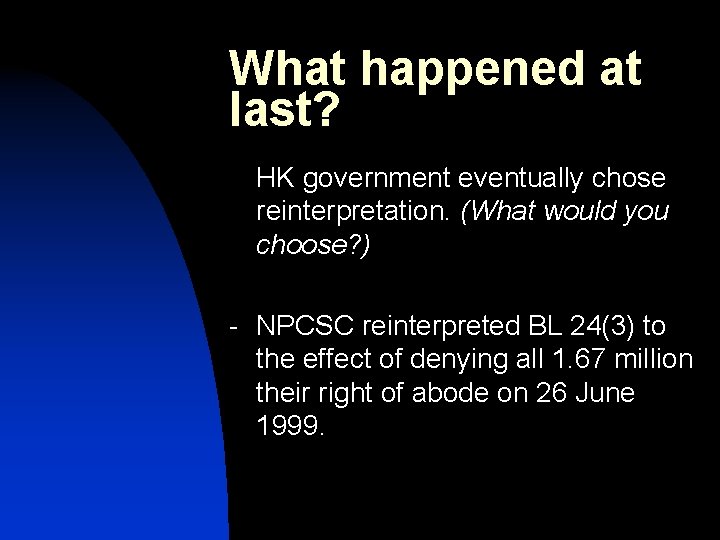 What happened at last?

HK government eventually chose reinterpretation. (What would you choose?)

- NPCSC reinterpreted BL 24(3) to the effect of denying all 1.67 million their right of abode on 26 June 1999.